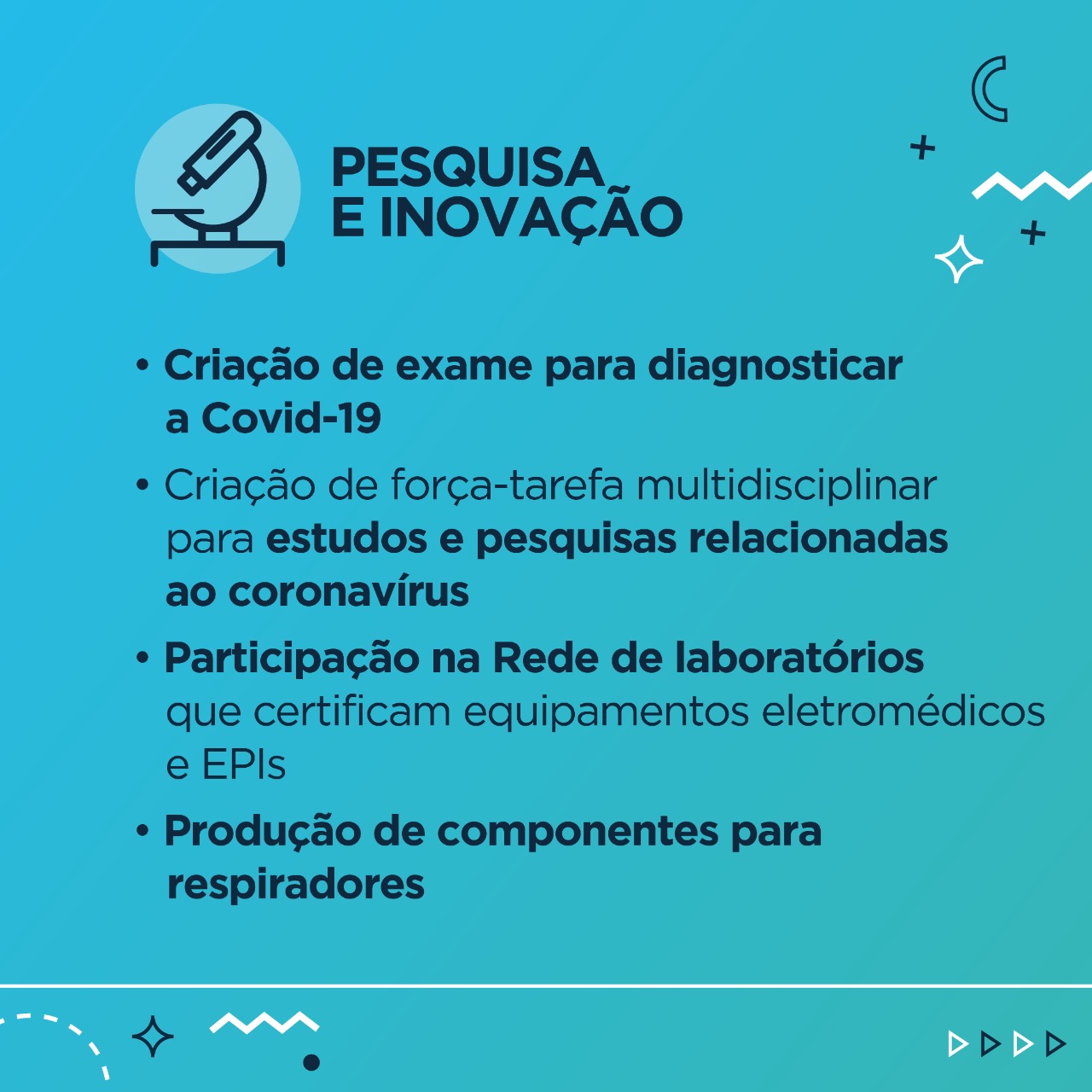 PESQUISA E INOVAÇÃO

• Criação de exame para diagnosticar a Covid-19

• Criação de força-tarefa multidisciplinar para estudos e pesquisas relacionadas ao coronavírus

• Participação na Rede de laboratórios que certificam equipamentos eletromédicos e EPIs

• Produção de componentes para respiradores